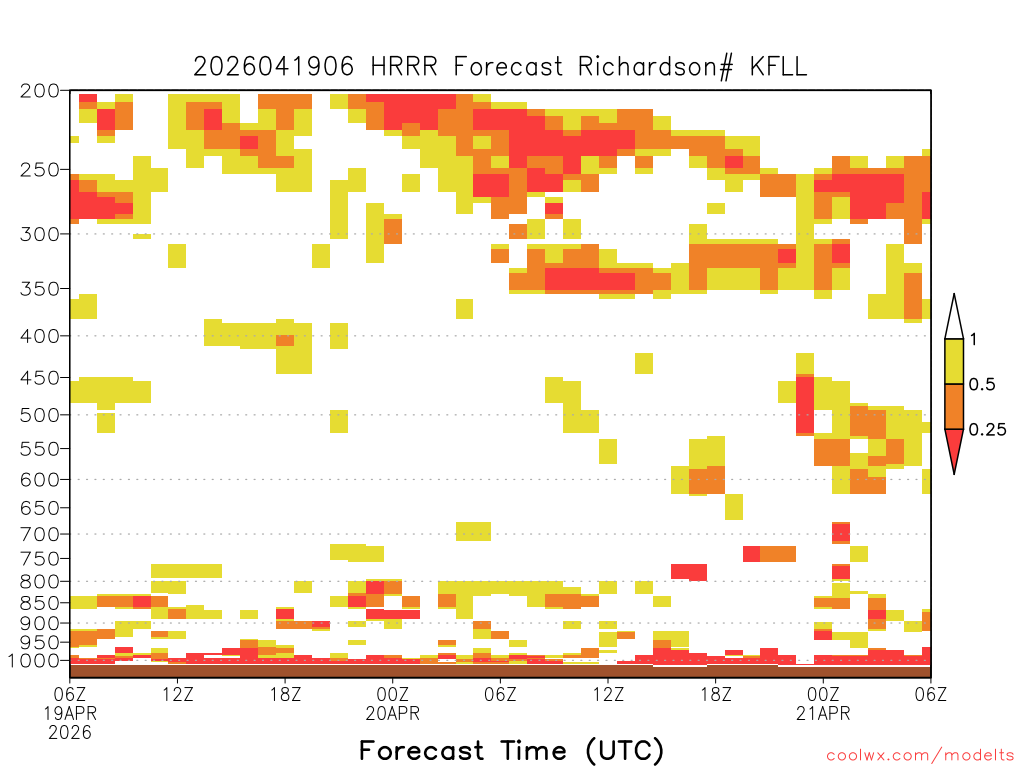 2026041906 HRRR Forecast Richardson# KFLL

200
250
300
350
400
450
500
550
600
650
700
750
800
850
900
950
1000

1
0.5
0.25

06Z 19APR 2026
12Z
18Z
00Z 20APR
06Z
12Z
18Z
00Z 21APR
06Z

Forecast Time (UTC)

coolwx.com/modelts